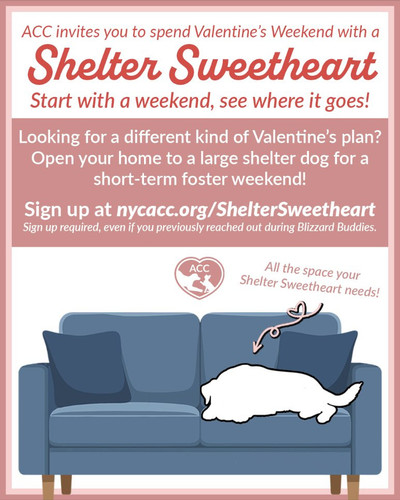 ACC invites you to spend Valentine's Weekend with a

Shelter Sweetheart

Start with a weekend, see where it goes!

Looking for a different kind of Valentine's plan? Open your home to a large shelter dog for a short-term foster weekend!

Sign up at nycacc.org/ShelterSweetheart

Sign up required, even if you previously reached out during Blizzard Buddies.

ACC

All the space your Shelter Sweetheart needs!